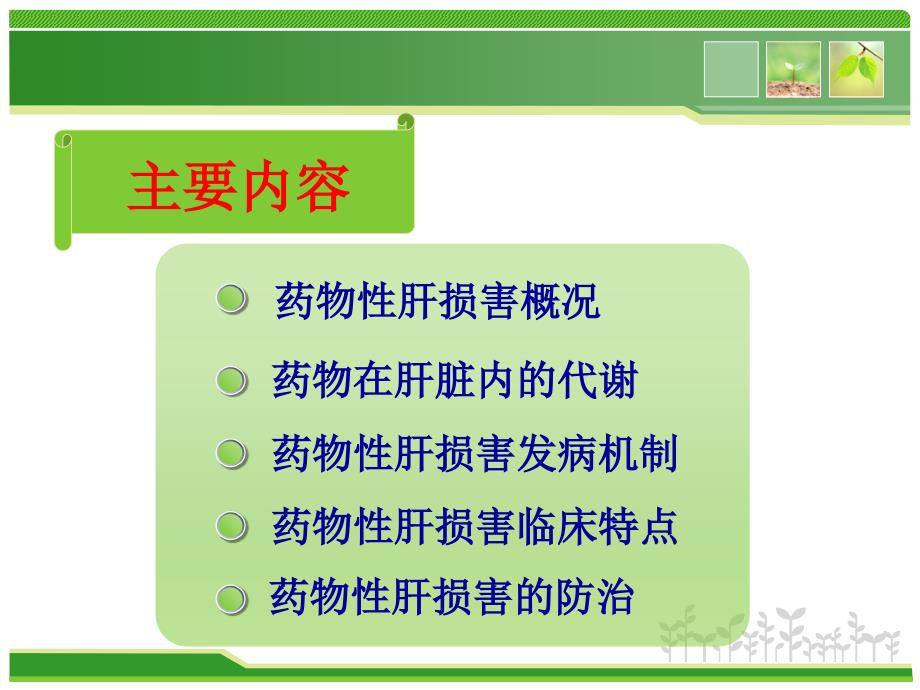 主要内容

药物性肝损害概况

药物在肝脏内的代谢

药物性肝损害发病机制

药物性肝损害临床特点

药物性肝损害的防治